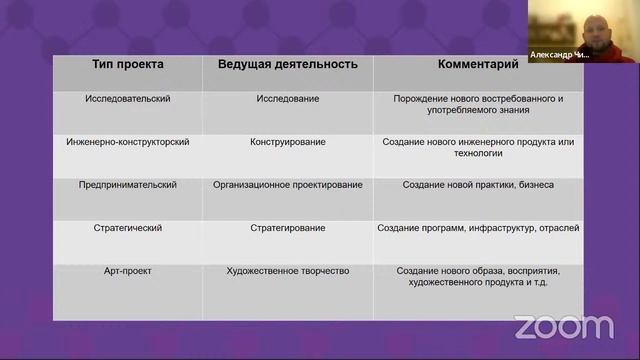 Александр Чи...

| Тип проекта | Ведущая деятельность | Комментарий |
|---|---|---|
| Исследовательский | Исследование | Порождение нового востребованного и употребляемого знания |
| Инженерно-конструкторский | Конструирование | Создание нового инженерного продукта или технологии |
| Предпринимательский | Организационное проектирование | Создание новой практики, бизнеса |
| Стратегический | Стратегирование | Создание программ, инфраструктур, отраслей |
| Арт-проект | Художественное творчество | Создание нового образа, восприятия, художественного продукта и т.д. |

zoom